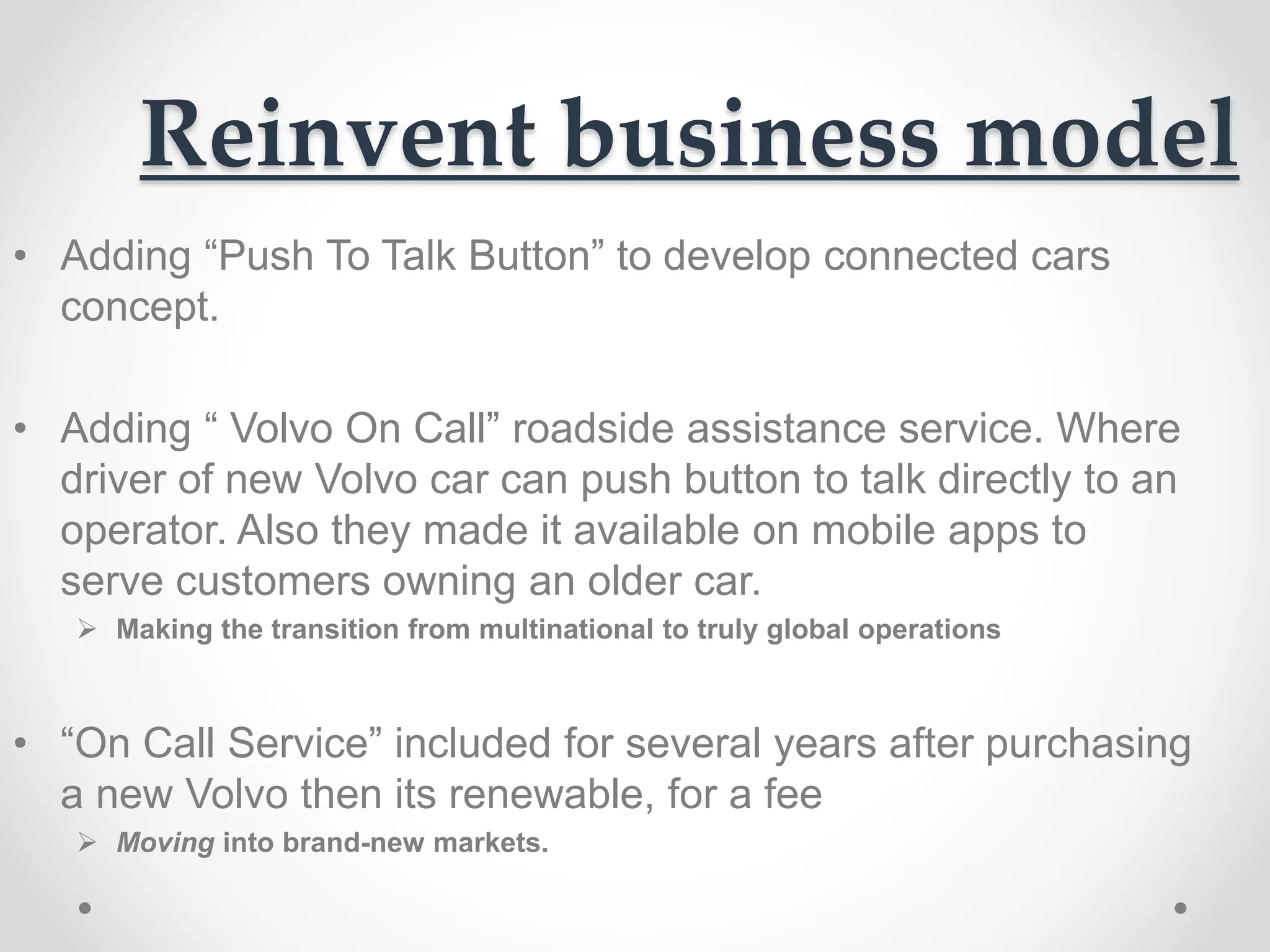 Reinvent business model

• Adding “Push To Talk Button” to develop connected cars concept.

• Adding “ Volvo On Call” roadside assistance service. Where driver of new Volvo car can push button to talk directly to an operator. Also they made it available on mobile apps to serve customers owning an older car.
➢ Making the transition from multinational to truly global operations

• “On Call Service” included for several years after purchasing a new Volvo then its renewable, for a fee
➢ Moving into brand-new markets.